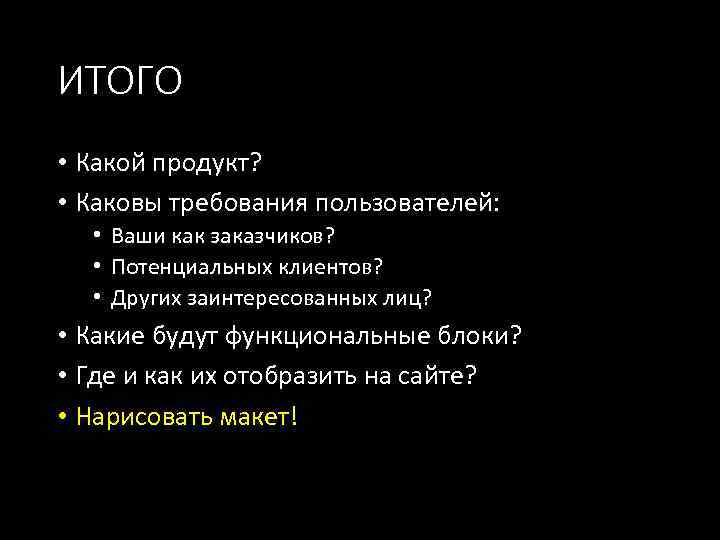 ИТОГО

• Какой продукт?
• Каковы требования пользователей:
  • Ваши как заказчиков?
  • Потенциальных клиентов?
  • Других заинтересованных лиц?
• Какие будут функциональные блоки?
• Где и как их отобразить на сайте?
• Нарисовать макет!